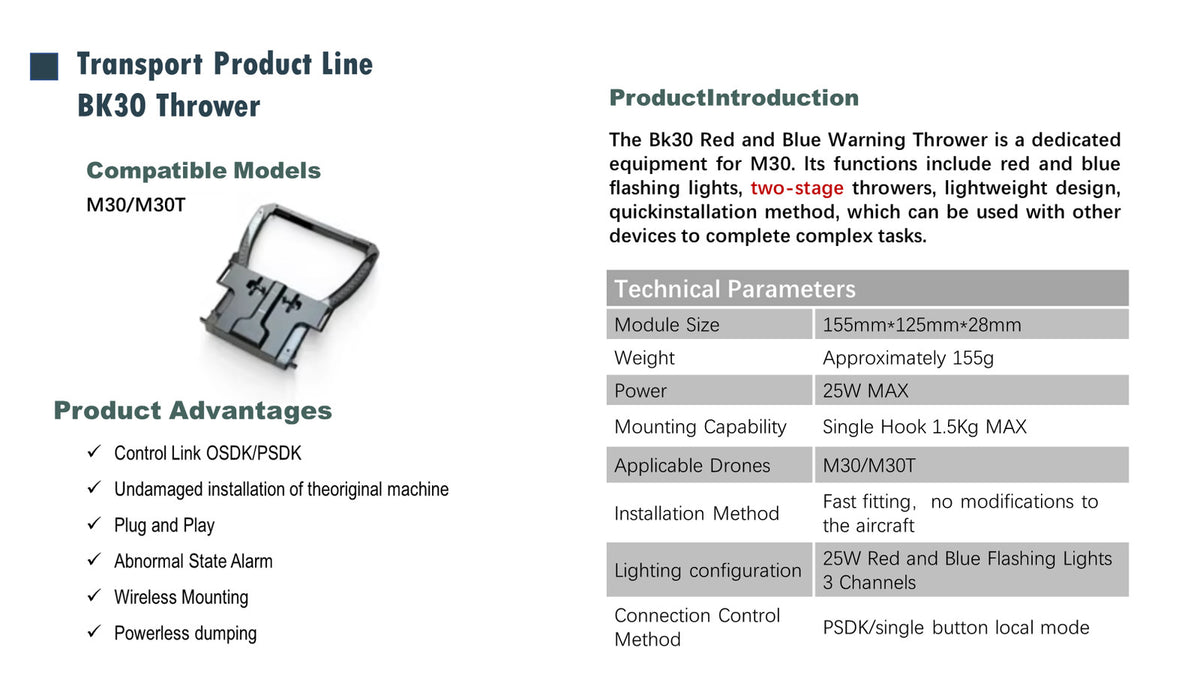 Transport Product Line
BK30 Thrower

Compatible Models
M30/M30T

Product Advantages
✓ Control Link OSDK/PSDK
✓ Undamaged installation of theoriginal machine
✓ Plug and Play
✓ Abnormal State Alarm
✓ Wireless Mounting
✓ Powerless dumping

ProductIntroduction

The Bk30 Red and Blue Warning Thrower is a dedicated equipment for M30. Its functions include red and blue flashing lights, two-stage throwers, lightweight design, quickinstallation method, which can be used with other devices to complete complex tasks.

| Technical Parameters | |
|---|---|
| Module Size | 155mm*125mm*28mm |
| Weight | Approximately 155g |
| Power | 25W MAX |
| Mounting Capability | Single Hook 1.5Kg MAX |
| Applicable Drones | M30/M30T |
| Installation Method | Fast fitting, no modifications to the aircraft |
| Lighting configuration | 25W Red and Blue Flashing Lights 3 Channels |
| Connection Control Method | PSDK/single button local mode |